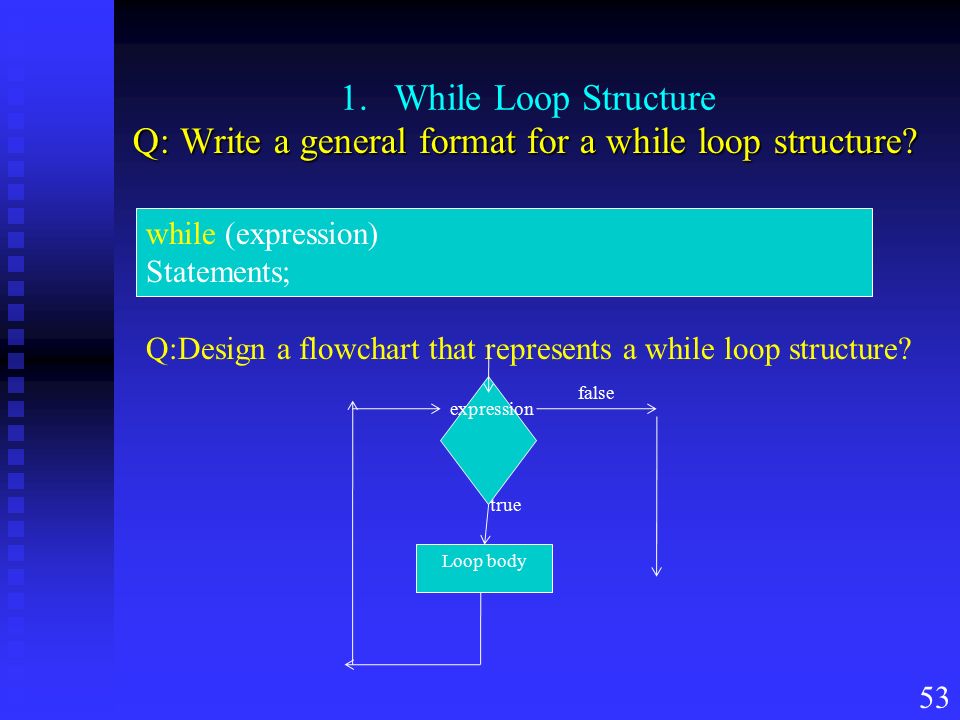 1. While Loop Structure
Q: Write a general format for a while loop structure?

while (expression)
Statements;

Q:Design a flowchart that represents a while loop structure?

expression

false

true

Loop body

53